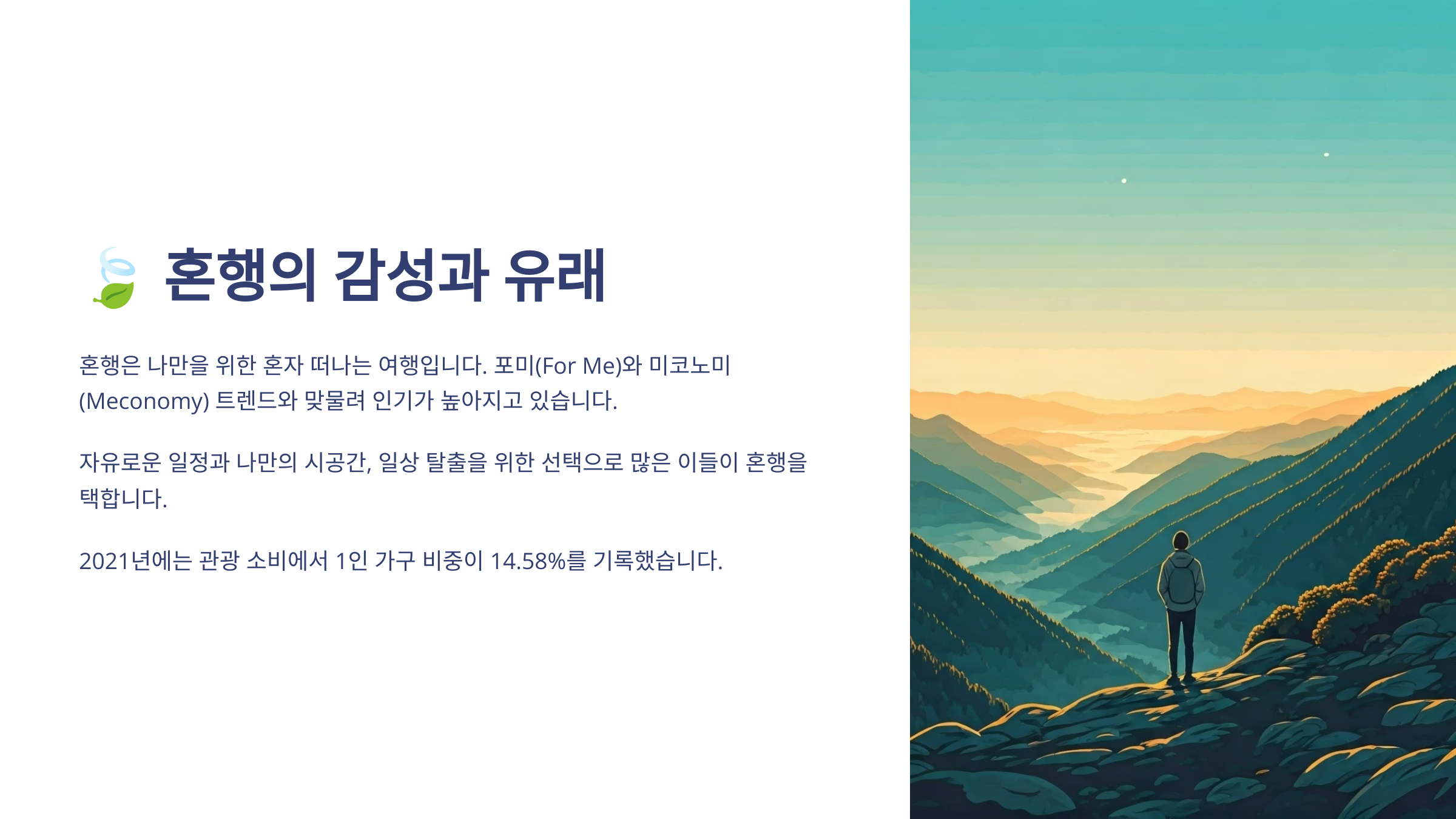 🍃 혼행의 감성과 유래

혼행은 나만을 위한 혼자 떠나는 여행입니다. 포미(For Me)와 미코노미(Meconomy) 트렌드와 맞물려 인기가 높아지고 있습니다.

자유로운 일정과 나만의 시공간, 일상 탈출을 위한 선택으로 많은 이들이 혼행을 택합니다.

2021년에는 관광 소비에서 1인 가구 비중이 14.58%를 기록했습니다.